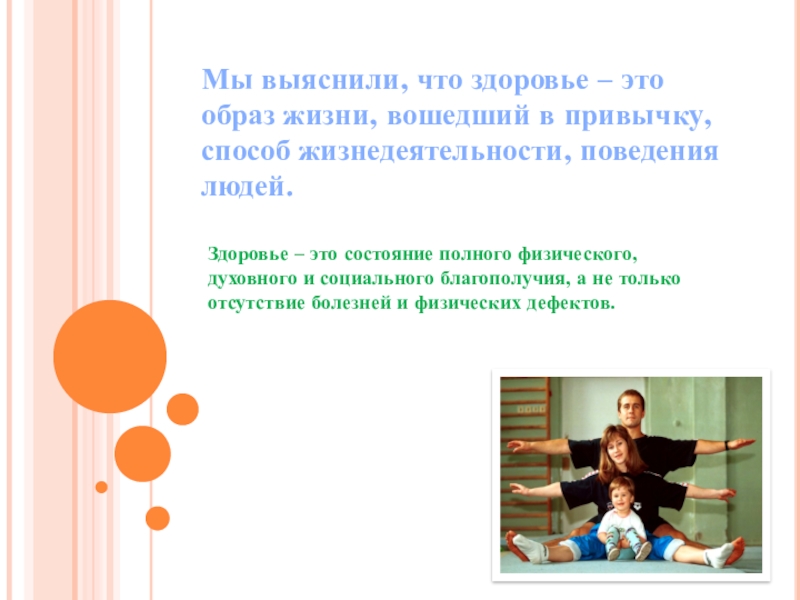 Мы выяснили, что здоровье – это образ жизни, вошедший в привычку, способ жизнедеятельности, поведения людей.

Здоровье – это состояние полного физического, духовного и социального благополучия, а не только отсутствие болезней и физических дефектов.